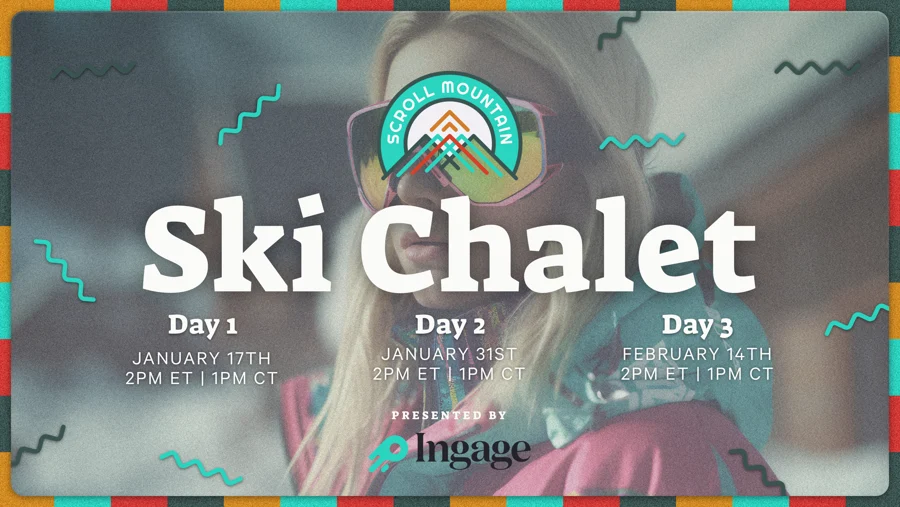 SCROLL MOUNTAIN

Ski Chalet

Day 1
JANUARY 17TH
2PM ET | 1PM CT

Day 2
JANUARY 31ST
2PM ET | 1PM CT

Day 3
FEBRUARY 14TH
2PM ET | 1PM CT

PRESENTED BY
Ingage